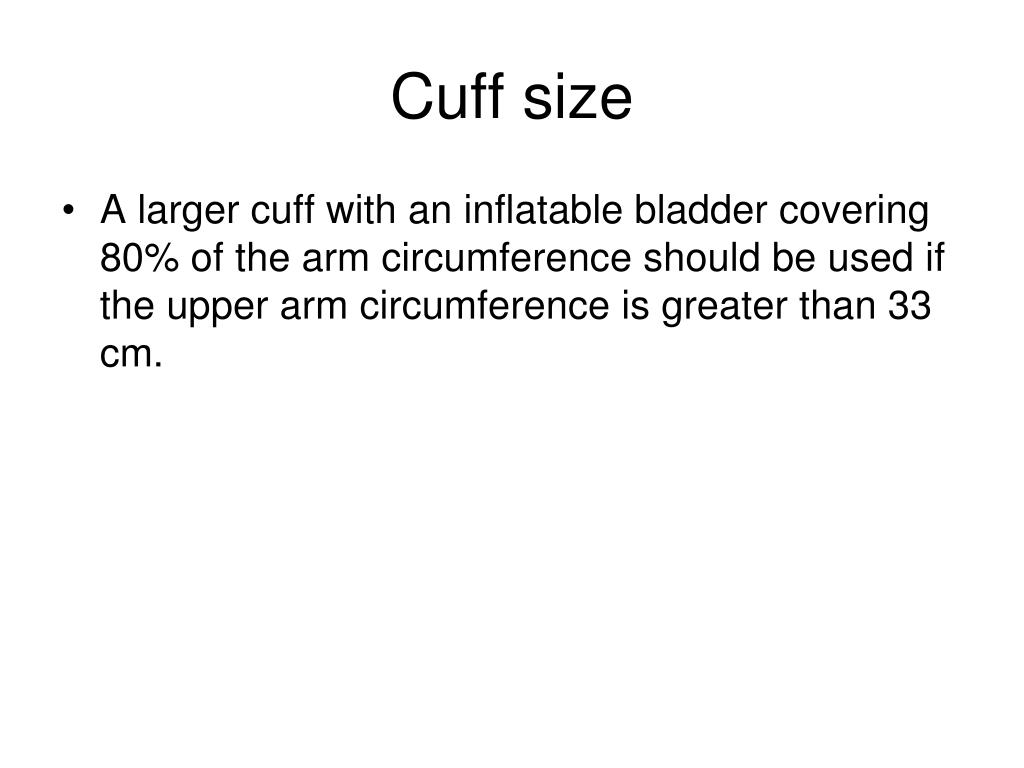 Cuff size

• A larger cuff with an inflatable bladder covering 80% of the arm circumference should be used if the upper arm circumference is greater than 33 cm.